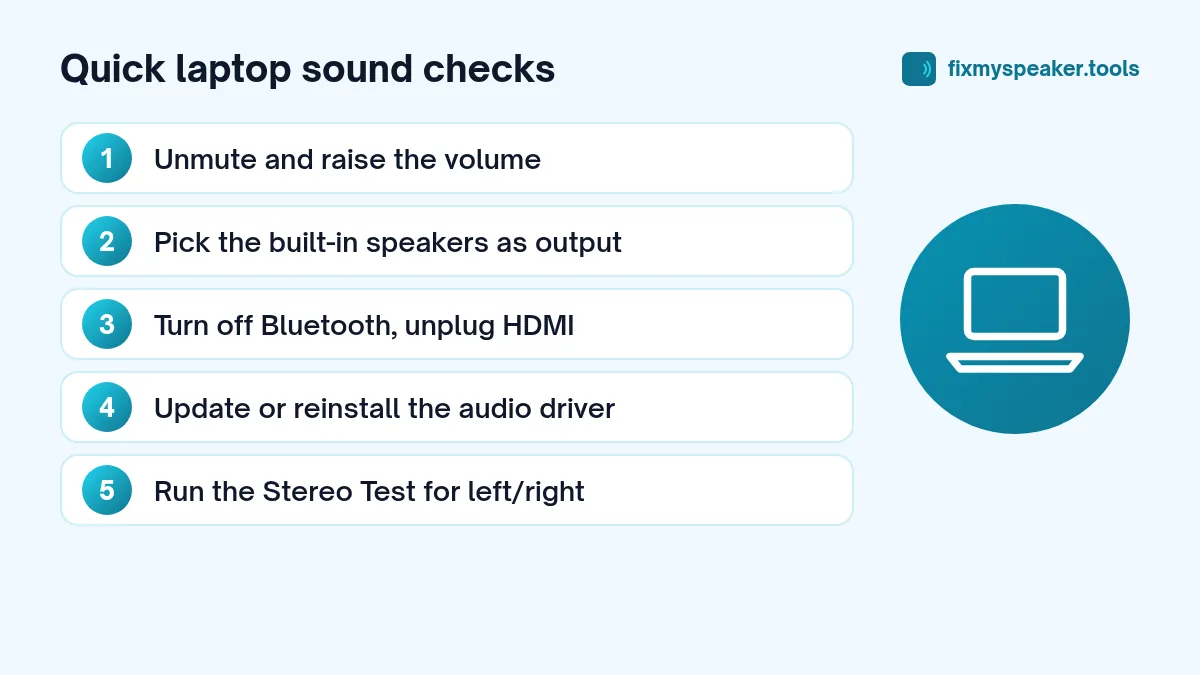 Quick laptop sound checks

fixmyspeaker.tools

1 Unmute and raise the volume

2 Pick the built-in speakers as output

3 Turn off Bluetooth, unplug HDMI

4 Update or reinstall the audio driver

5 Run the Stereo Test for left/right